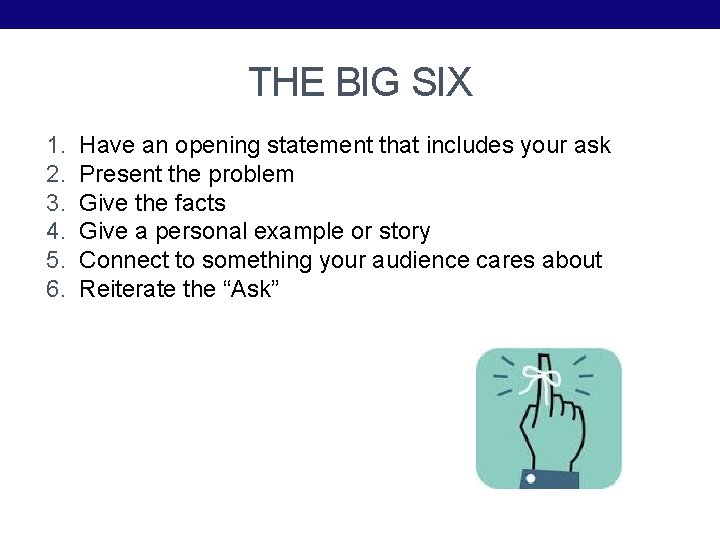 THE BIG SIX

1. Have an opening statement that includes your ask
2. Present the problem
3. Give the facts
4. Give a personal example or story
5. Connect to something your audience cares about
6. Reiterate the “Ask”